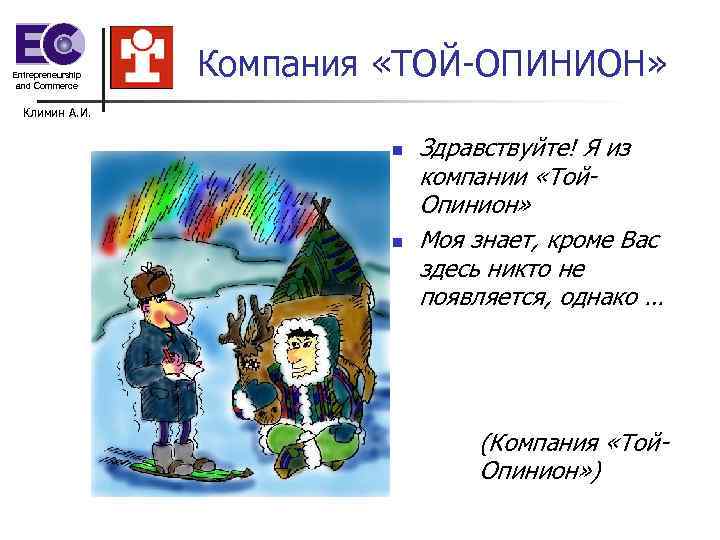 EC
Entrepreneurship and Commerce
Климин А.И.

Компания «ТОЙ-ОПИНИОН»

Здравствуйте! Я из компании «Той-Опинион»

Моя знает, кроме Вас здесь никто не появляется, однако …

(Компания «Той-Опинион»)